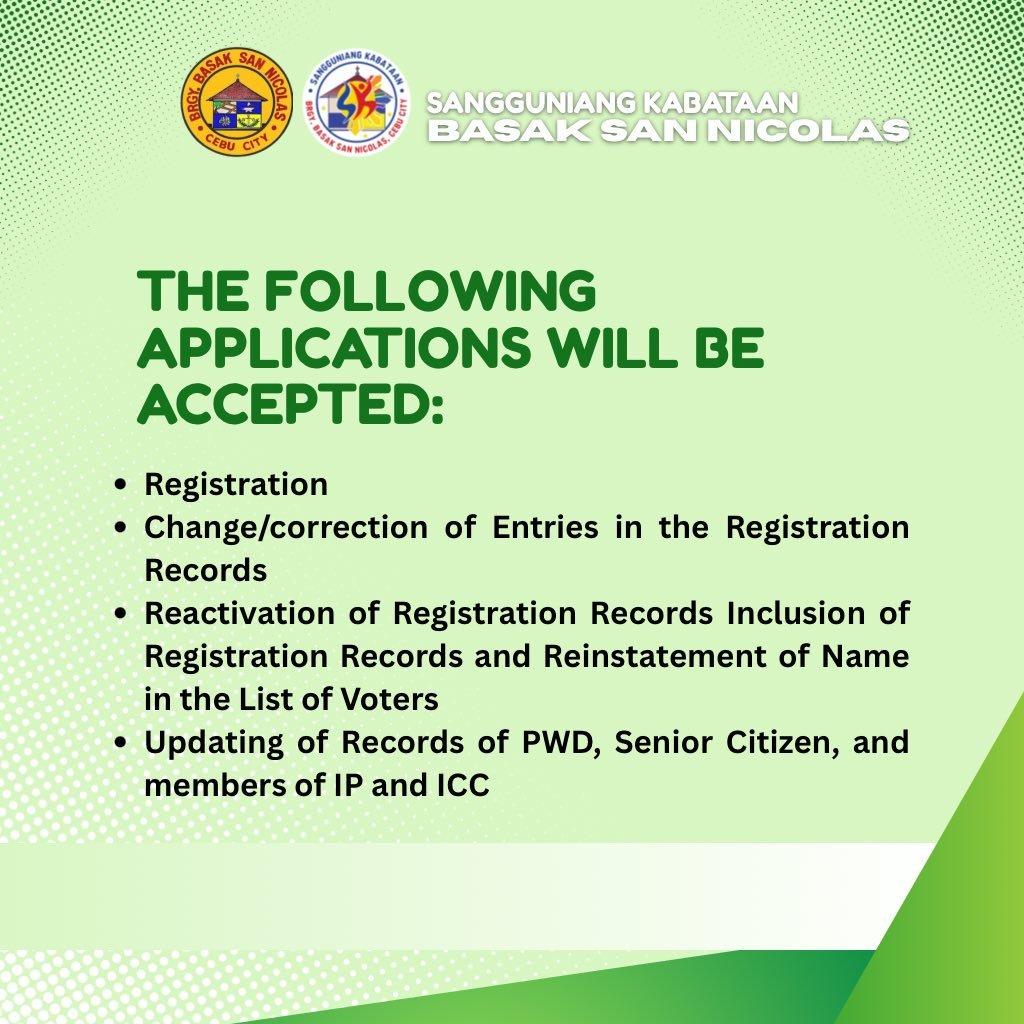 BRGY. BASAK SAN NICOLAS
CEBU CITY

SANGGUNIANG KABATAAN
BRGY. BASAK SAN NICOLAS, CEBU CITY

SANGGUNIANG KABATAAN
BASAK SAN NICOLAS

THE FOLLOWING APPLICATIONS WILL BE ACCEPTED:

• Registration
• Change/correction of Entries in the Registration Records
• Reactivation of Registration Records Inclusion of Registration Records and Reinstatement of Name in the List of Voters
• Updating of Records of PWD, Senior Citizen, and members of IP and ICC